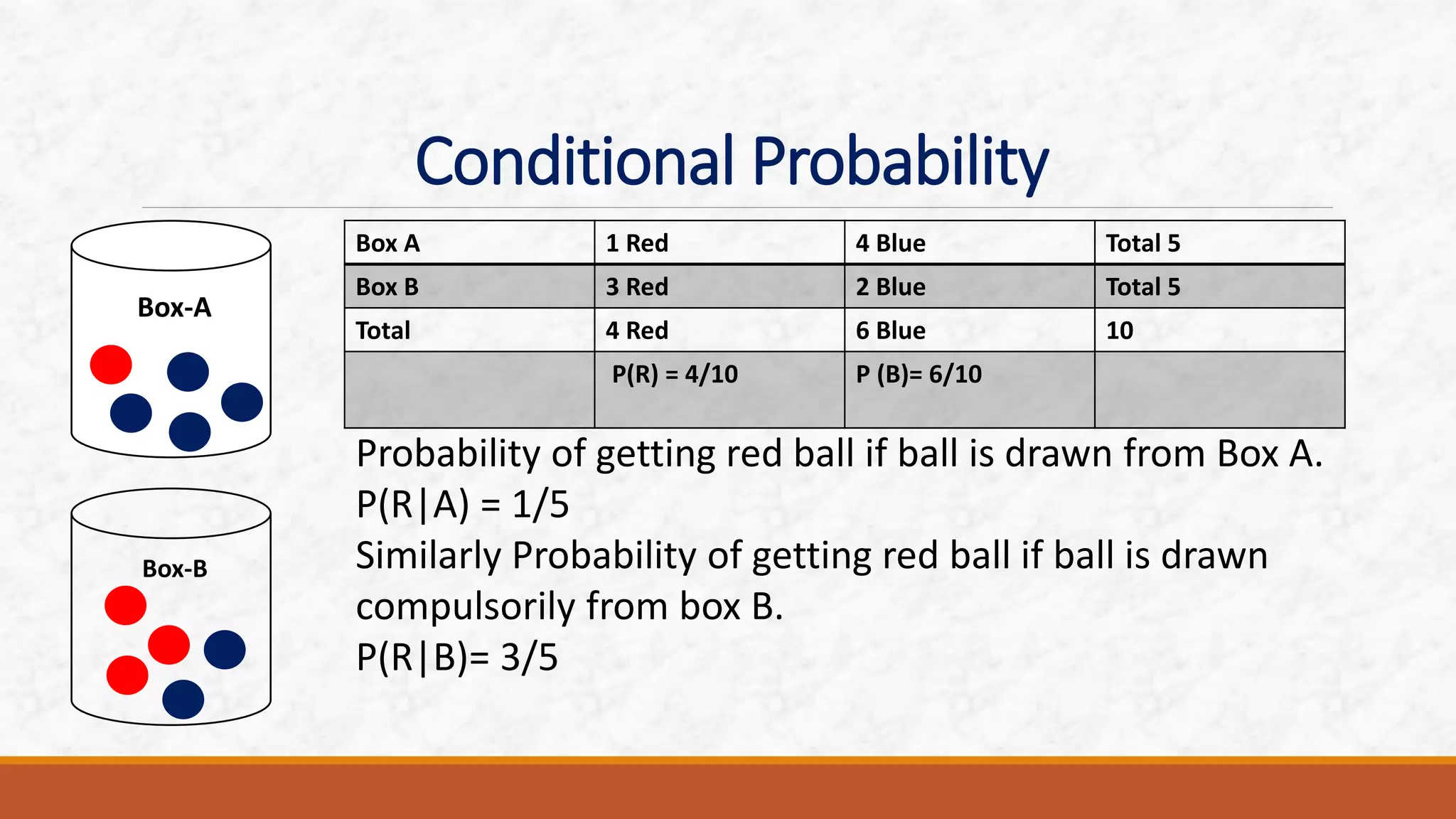 Conditional Probability

Box-A

Box-B

| Box A | 1 Red | 4 Blue | Total 5 |
|---|---|---|---|
| Box B | 3 Red | 2 Blue | Total 5 |
| Total | 4 Red | 6 Blue | 10 |
| | P(R) = 4/10 | P (B)= 6/10 | |

Probability of getting red ball if ball is drawn from Box A.
P(R|A) = 1/5
Similarly Probability of getting red ball if ball is drawn compulsorily from box B.
P(R|B)= 3/5